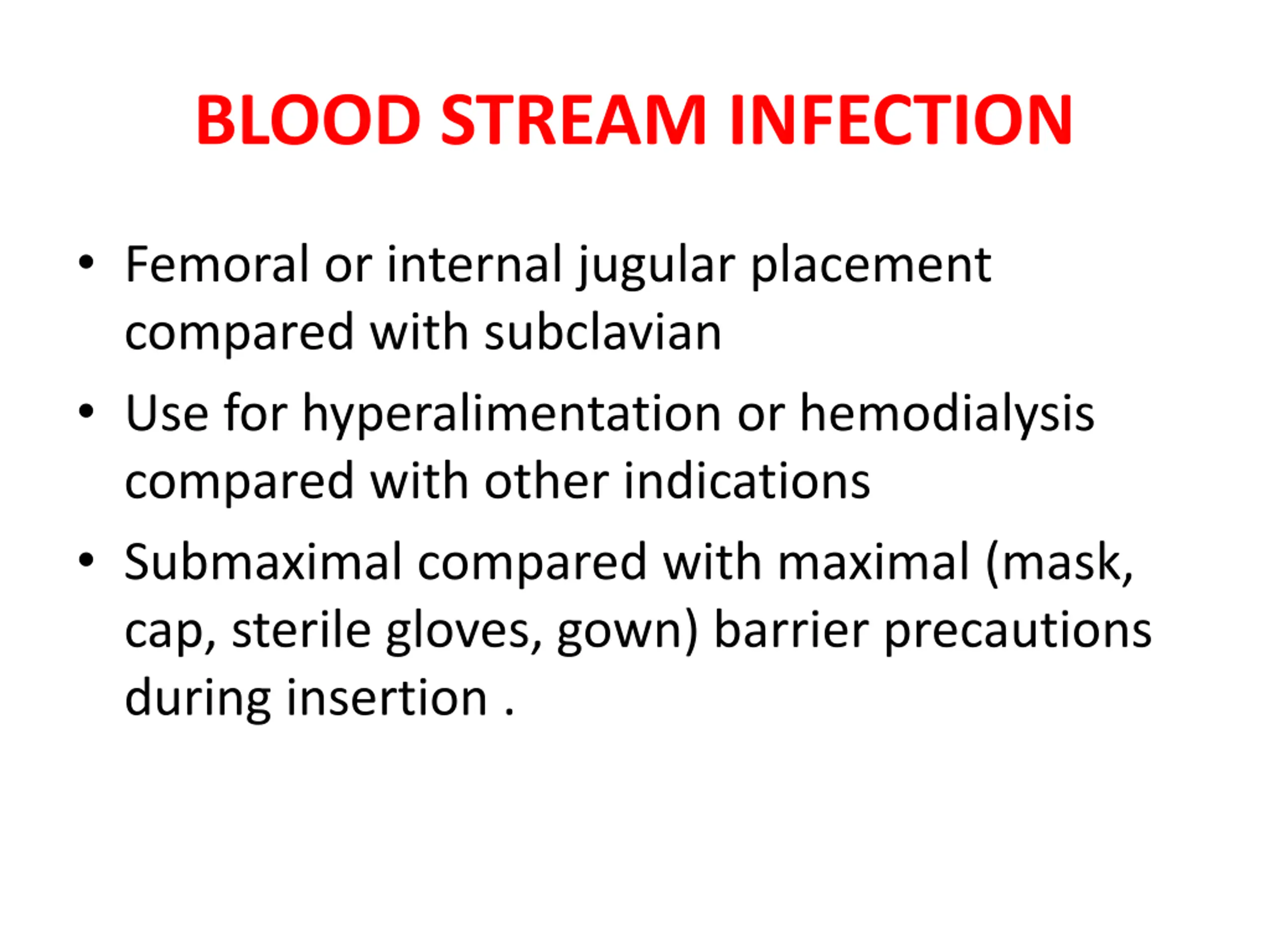 BLOOD STREAM INFECTION

• Femoral or internal jugular placement compared with subclavian
• Use for hyperalimentation or hemodialysis compared with other indications
• Submaximal compared with maximal (mask, cap, sterile gloves, gown) barrier precautions during insertion .